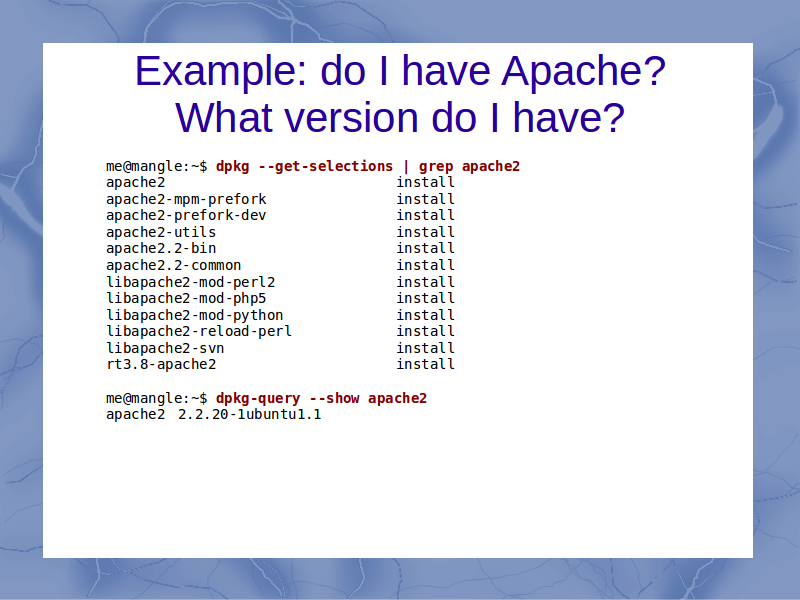 Example: do I have Apache?
What version do I have?

me@mangle:~$ dpkg --get-selections | grep apache2
apache2 install
apache2-mpm-prefork install
apache2-prefork-dev install
apache2-utils install
apache2.2-bin install
apache2.2-common install
libapache2-mod-perl2 install
libapache2-mod-php5 install
libapache2-mod-python install
libapache2-reload-perl install
libapache2-svn install
rt3.8-apache2 install

me@mangle:~$ dpkg-query --show apache2
apache2 2.2.20-1ubuntu1.1